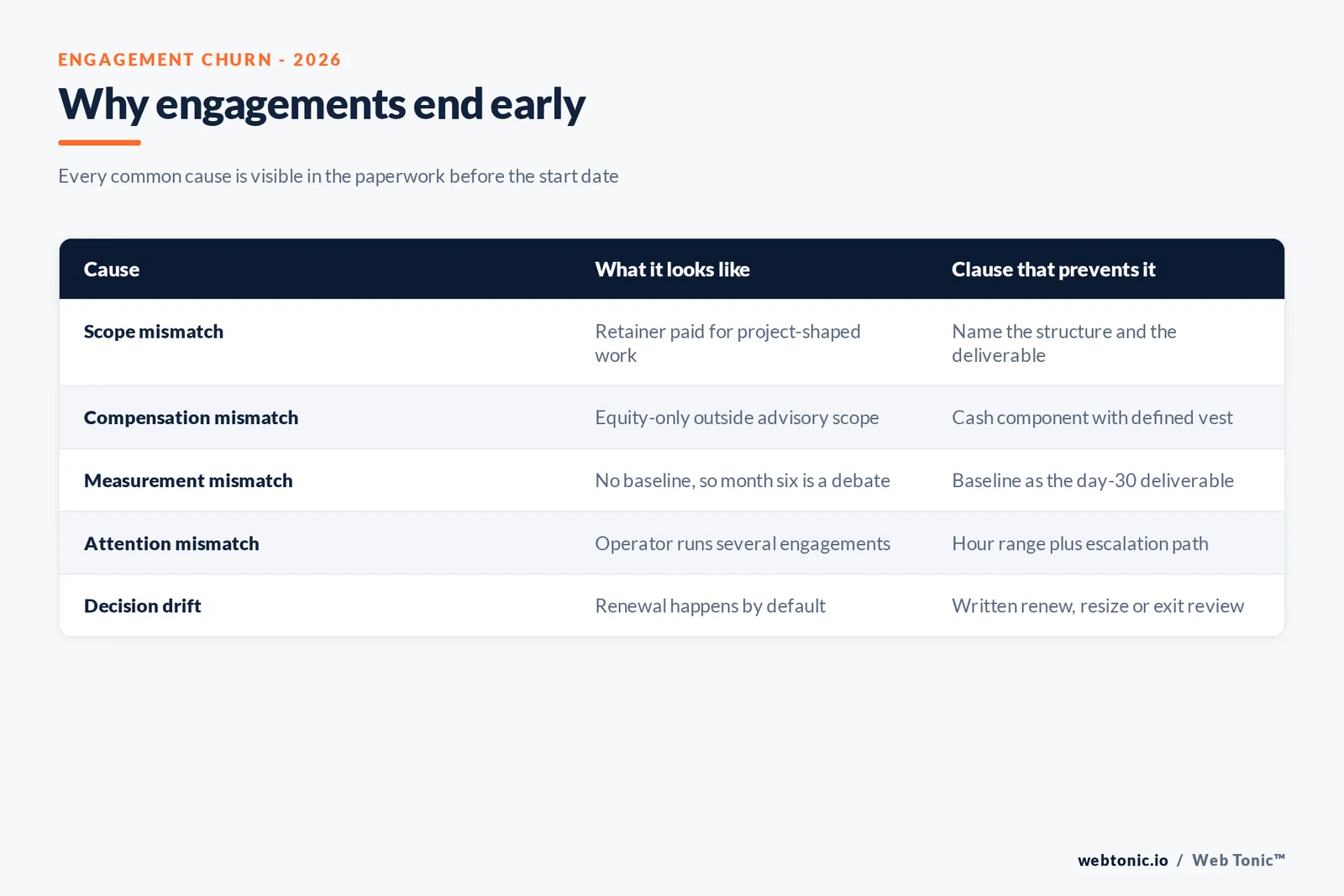 ENGAGEMENT CHURN - 2026

Why engagements end early

Every common cause is visible in the paperwork before the start date

| Cause | What it looks like | Clause that prevents it |
|---|---|---|
| Scope mismatch | Retainer paid for project-shaped work | Name the structure and the deliverable |
| Compensation mismatch | Equity-only outside advisory scope | Cash component with defined vest |
| Measurement mismatch | No baseline, so month six is a debate | Baseline as the day-30 deliverable |
| Attention mismatch | Operator runs several engagements | Hour range plus escalation path |
| Decision drift | Renewal happens by default | Written renew, resize or exit review |

webtonic.io / Web Tonic™